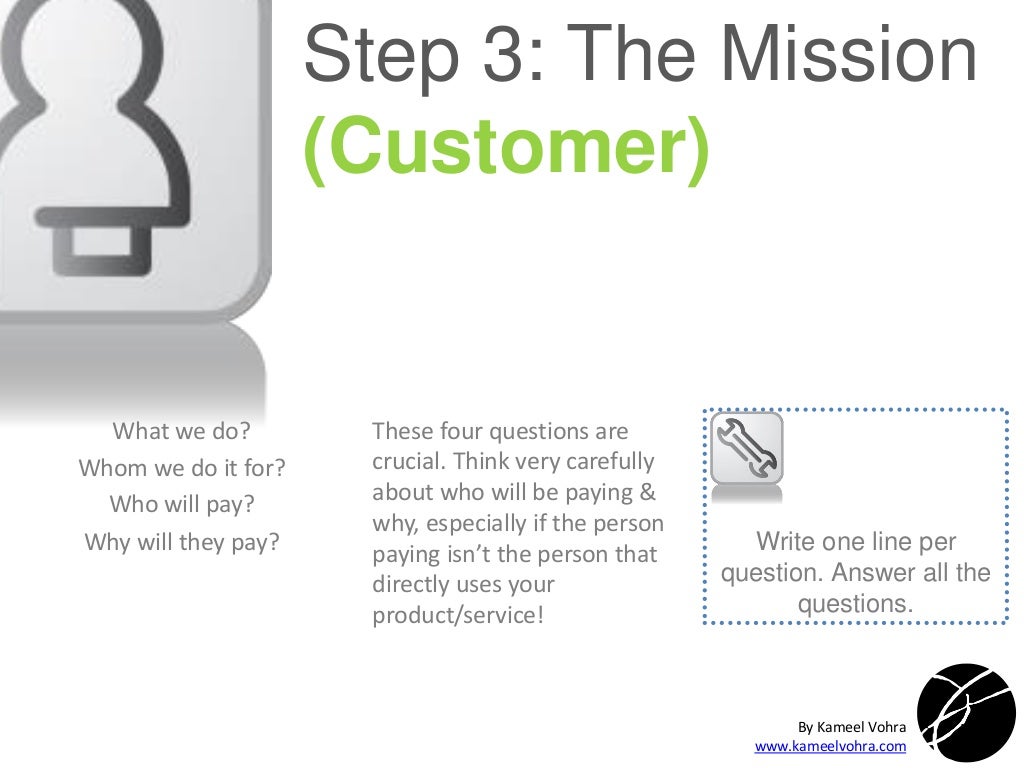 Step 3: The Mission
(Customer)

What we do?
Whom we do it for?
Who will pay?
Why will they pay?

These four questions are crucial. Think very carefully about who will be paying & why, especially if the person paying isn’t the person that directly uses your product/service!

Write one line per question. Answer all the questions.

By Kameel Vohra
www.kameelvohra.com